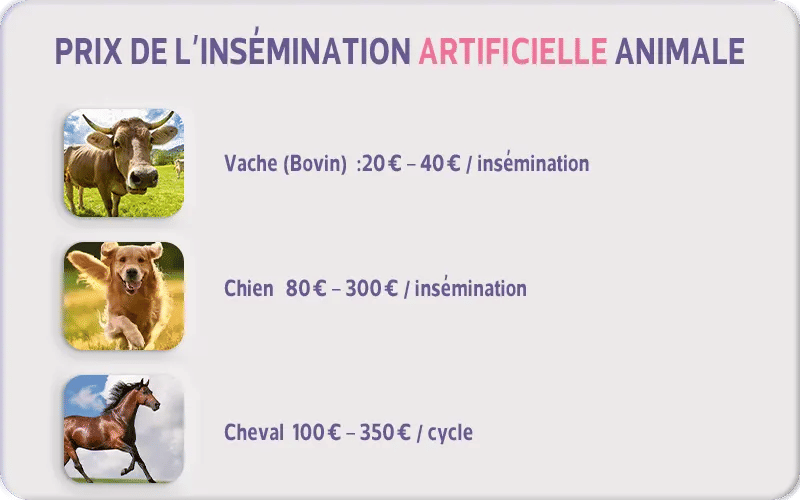 PRIX DE L'INSÉMINATION ARTIFICIELLE ANIMALE

Vache (Bovin) :20 € – 40 € / insémination

Chien 80 € – 300 € / insémination

Cheval 100 € – 350 € / cycle